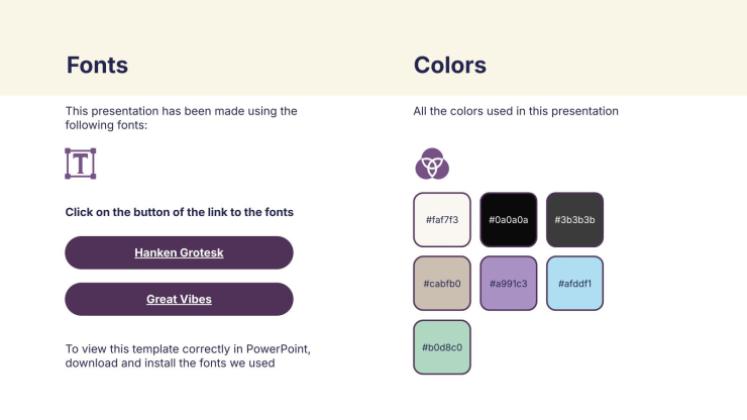 Fonts

This presentation has been made using the following fonts:

Click on the button of the link to the fonts

Hanken Grotesk

Great Vibes

To view this template correctly in PowerPoint, download and install the fonts we used

Colors

All the colors used in this presentation

#faf7f3

#0a0a0a

#3b3b3b

#cabfb0

#a991c3

#afddf1

#b0d8c0